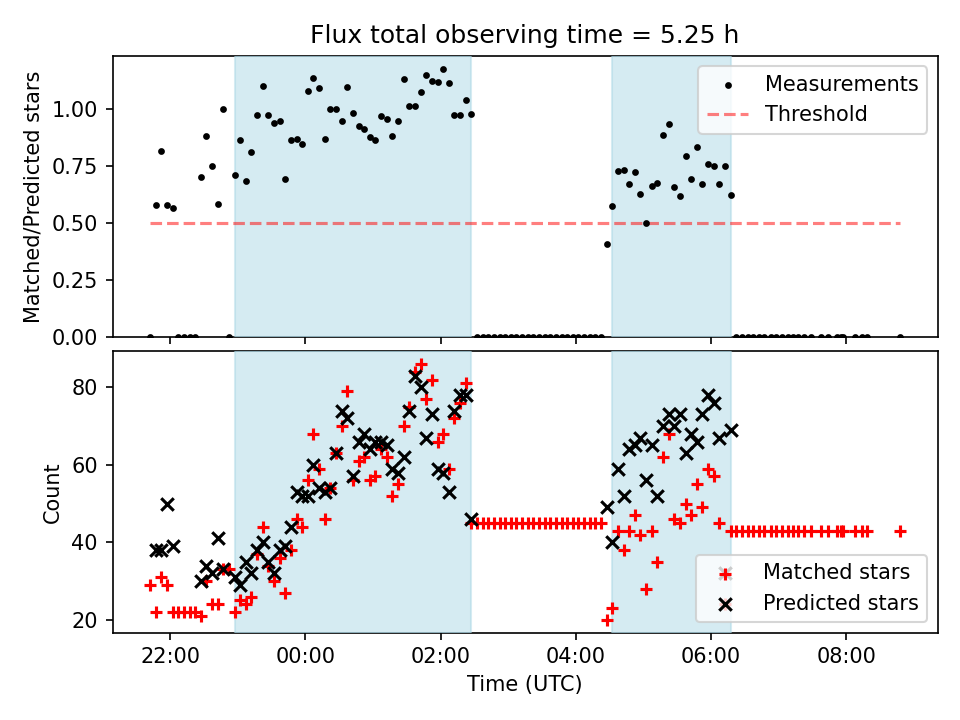 Flux total observing time = 5.25 h

Matched/Predicted stars

1.00
0.75
0.50
0.25
0.00

Measurements
Threshold

Count

80
60
40
20

Matched stars
Predicted stars

22:00
00:00
02:00
04:00
06:00
08:00

Time (UTC)